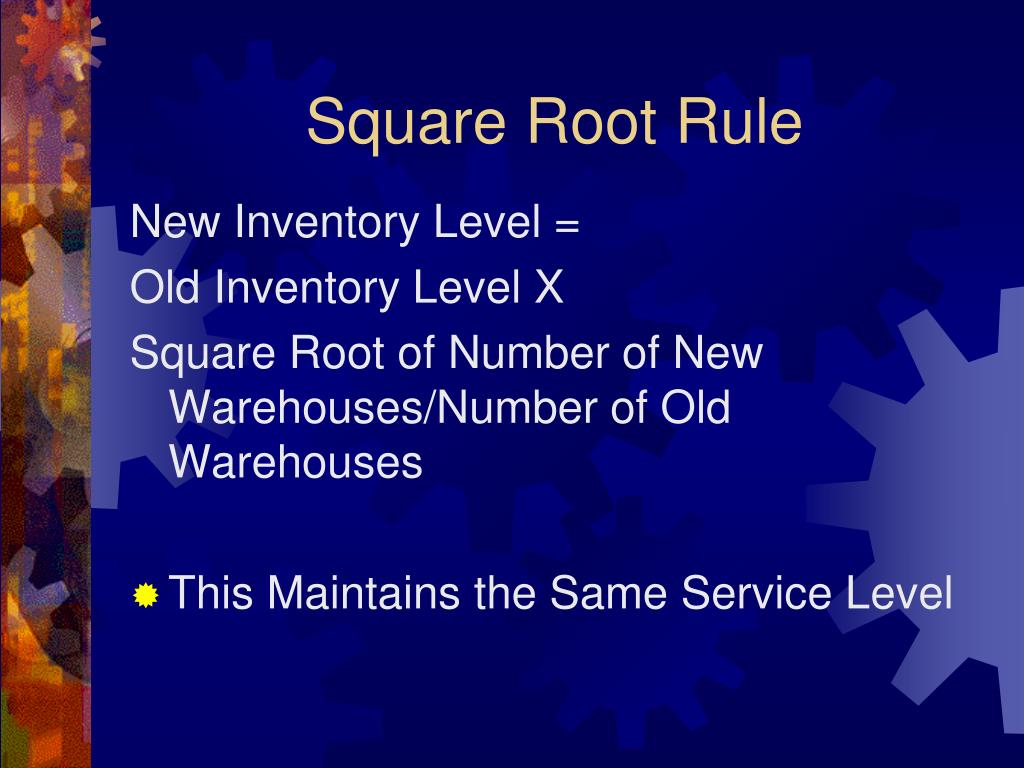 Square Root Rule

New Inventory Level =

Old Inventory Level X

Square Root of Number of New Warehouses/Number of Old Warehouses

This Maintains the Same Service Level